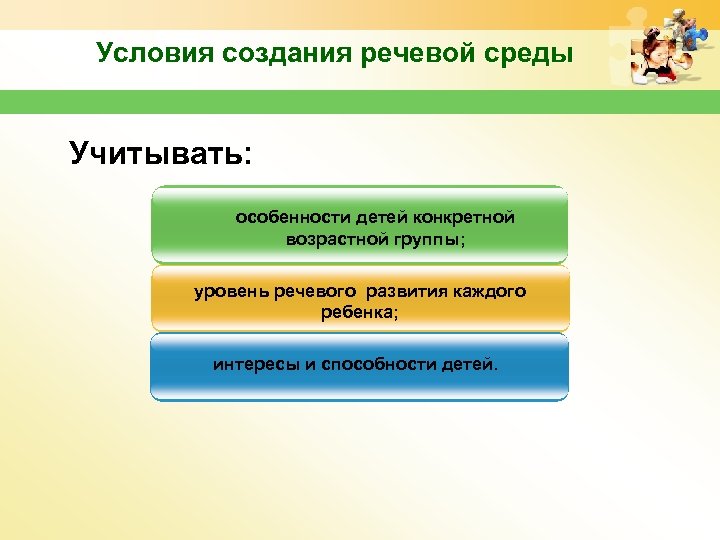 Условия создания речевой среды

Учитывать:

особенности детей конкретной возрастной группы;

уровень речевого развития каждого ребенка;

интересы и способности детей.